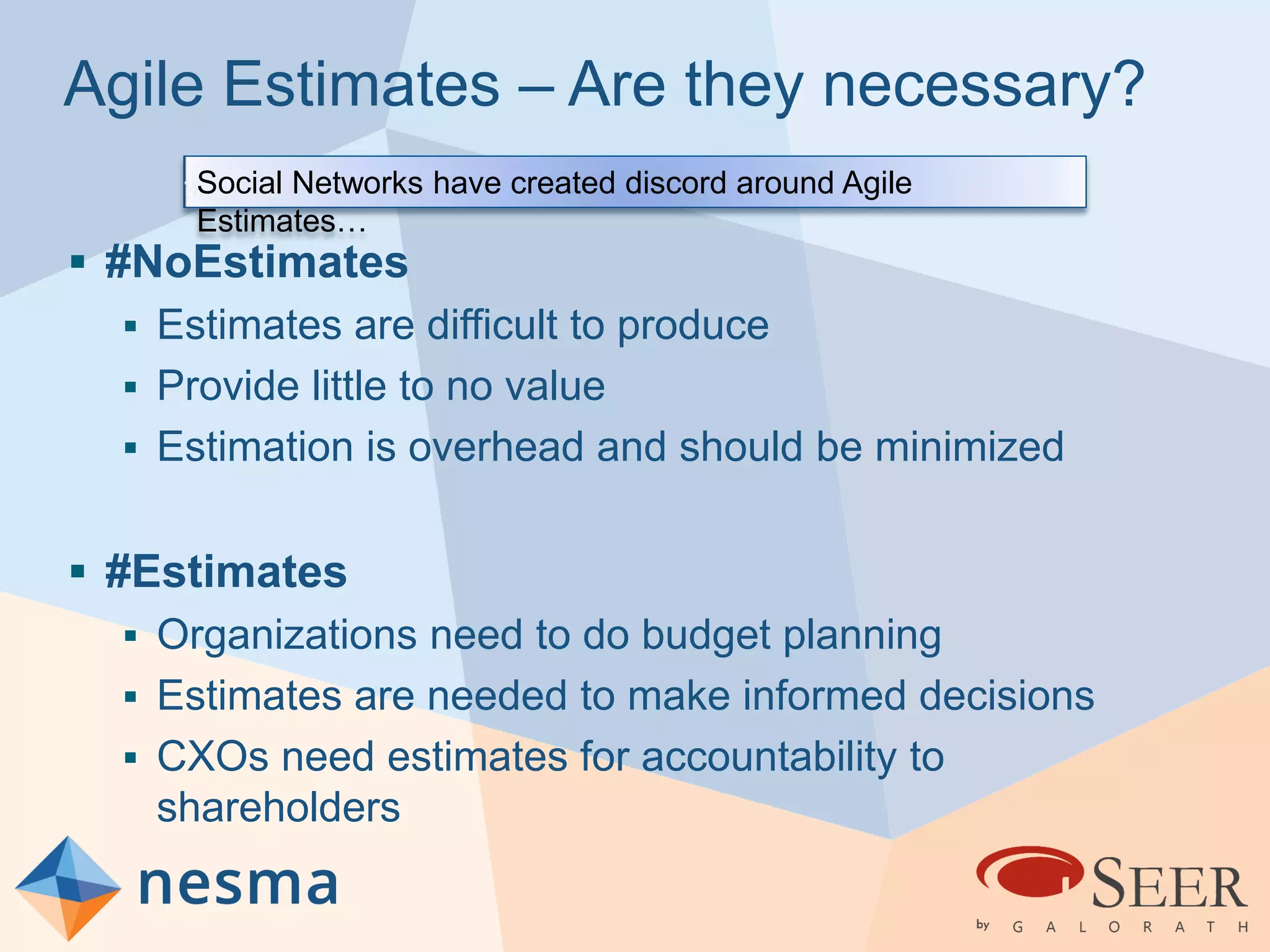 Agile Estimates – Are they necessary?

Social Networks have created discord around Agile Estimates…

▪ #NoEstimates
▪ Estimates are difficult to produce
▪ Provide little to no value
▪ Estimation is overhead and should be minimized

▪ #Estimates
▪ Organizations need to do budget planning
▪ Estimates are needed to make informed decisions
▪ CXOs need estimates for accountability to shareholders

nesma

SEER
by GALORATH